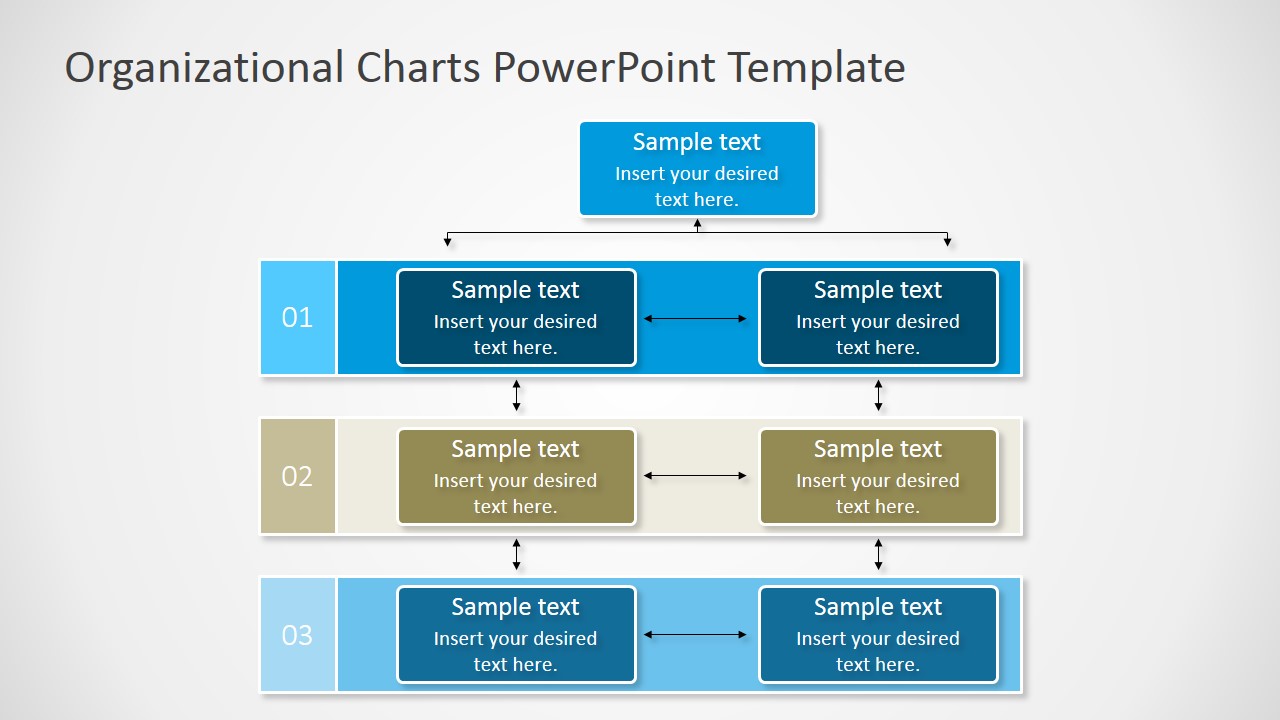 Organizational Charts PowerPoint Template

Sample text
Insert your desired text here.

01

Sample text
Insert your desired text here.

Sample text
Insert your desired text here.

02

Sample text
Insert your desired text here.

Sample text
Insert your desired text here.

03

Sample text
Insert your desired text here.

Sample text
Insert your desired text here.